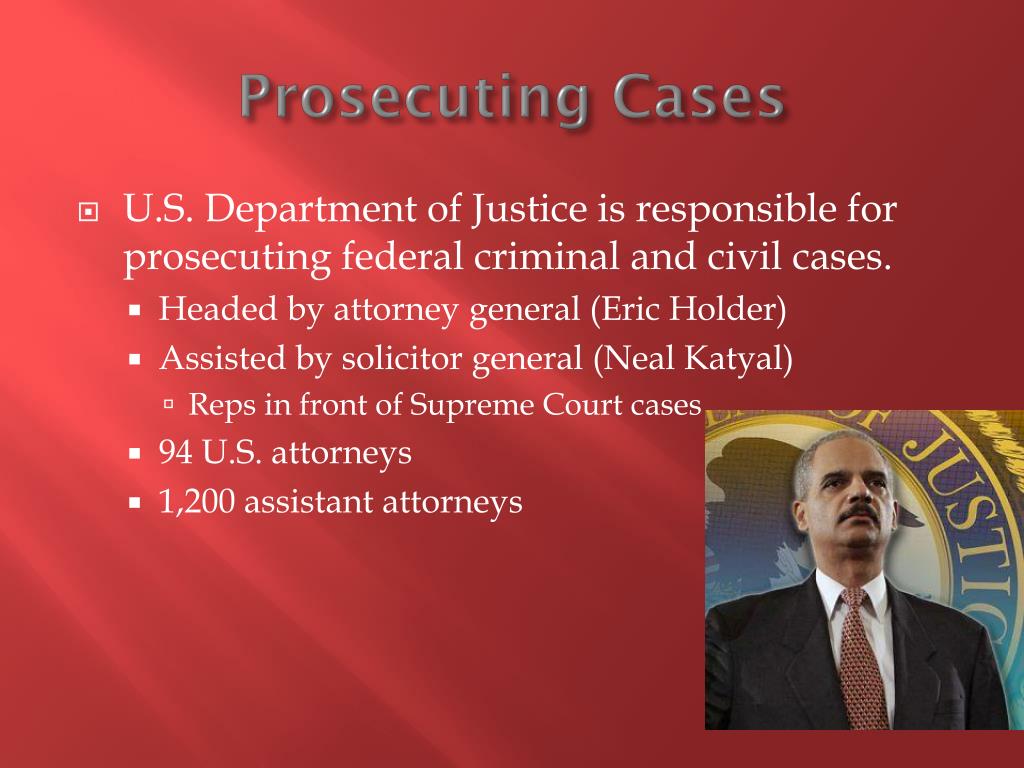 Prosecuting Cases

U.S. Department of Justice is responsible for prosecuting federal criminal and civil cases.

Headed by attorney general (Eric Holder)

Assisted by solicitor general (Neal Katyal)

Reps in front of Supreme Court cases

94 U.S. attorneys

1,200 assistant attorneys

OF JUSTIC